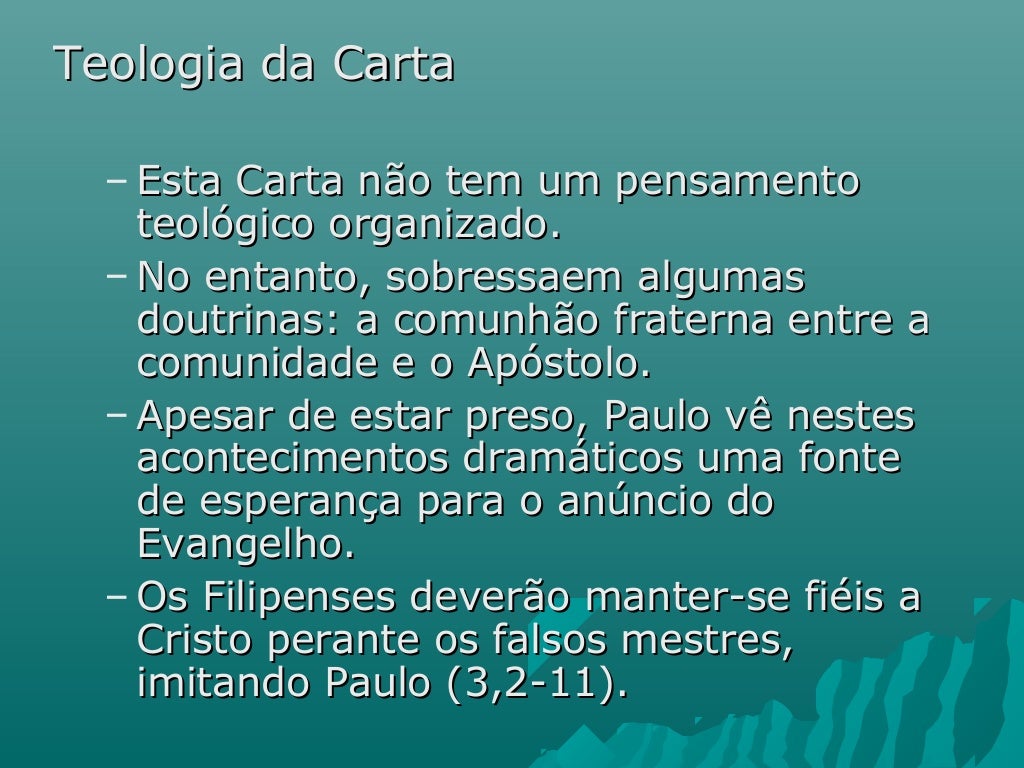 Teologia da Carta

– Esta Carta não tem um pensamento teológico organizado.
– No entanto, sobressaem algumas doutrinas: a comunhão fraterna entre a comunidade e o Apóstolo.
– Apesar de estar preso, Paulo vê nestes acontecimentos dramáticos uma fonte de esperança para o anúncio do Evangelho.
– Os Filipenses deverão manter-se fiéis a Cristo perante os falsos mestres, imitando Paulo (3,2-11).